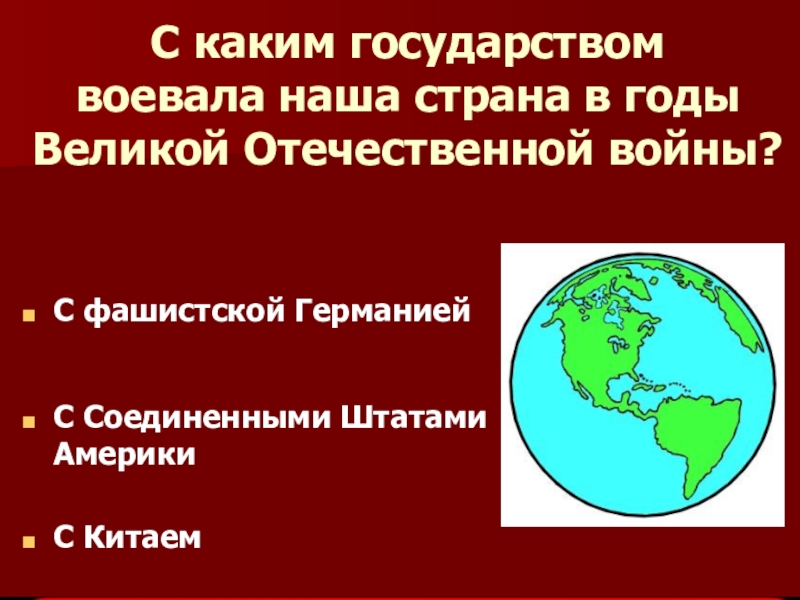 С каким государством воевала наша страна в годы Великой Отечественной войны?

- С фашистской Германией

- С Соединенными Штатами Америки

- С Китаем